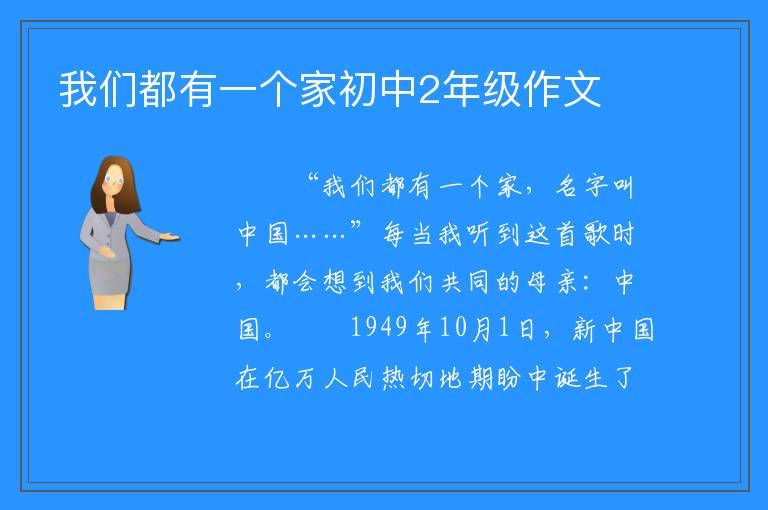 我们都有一个家初中2年级作文

“我们都有一个家，名字叫中国……”每当我听到这首歌时，都会想到我们共同的母亲：中国。 1949年10月1日，新中国在亿万人民热切地期盼中诞生了